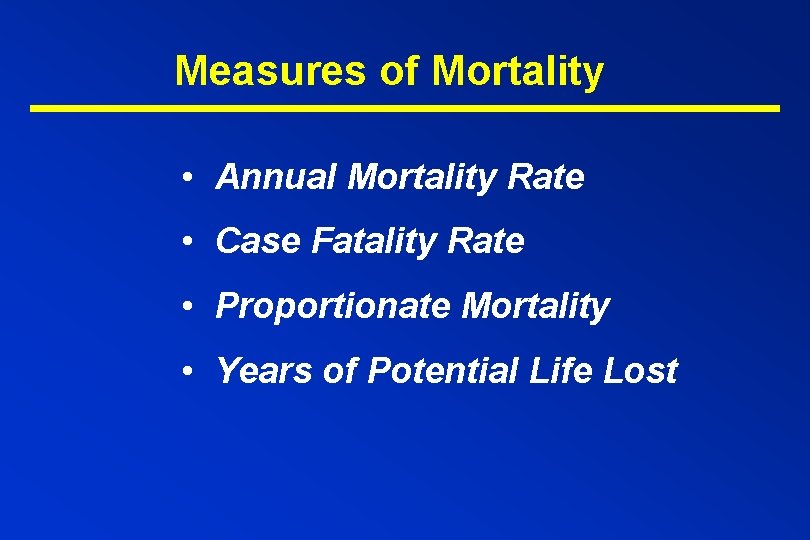 Measures of Mortality

• Annual Mortality Rate
• Case Fatality Rate
• Proportionate Mortality
• Years of Potential Life Lost